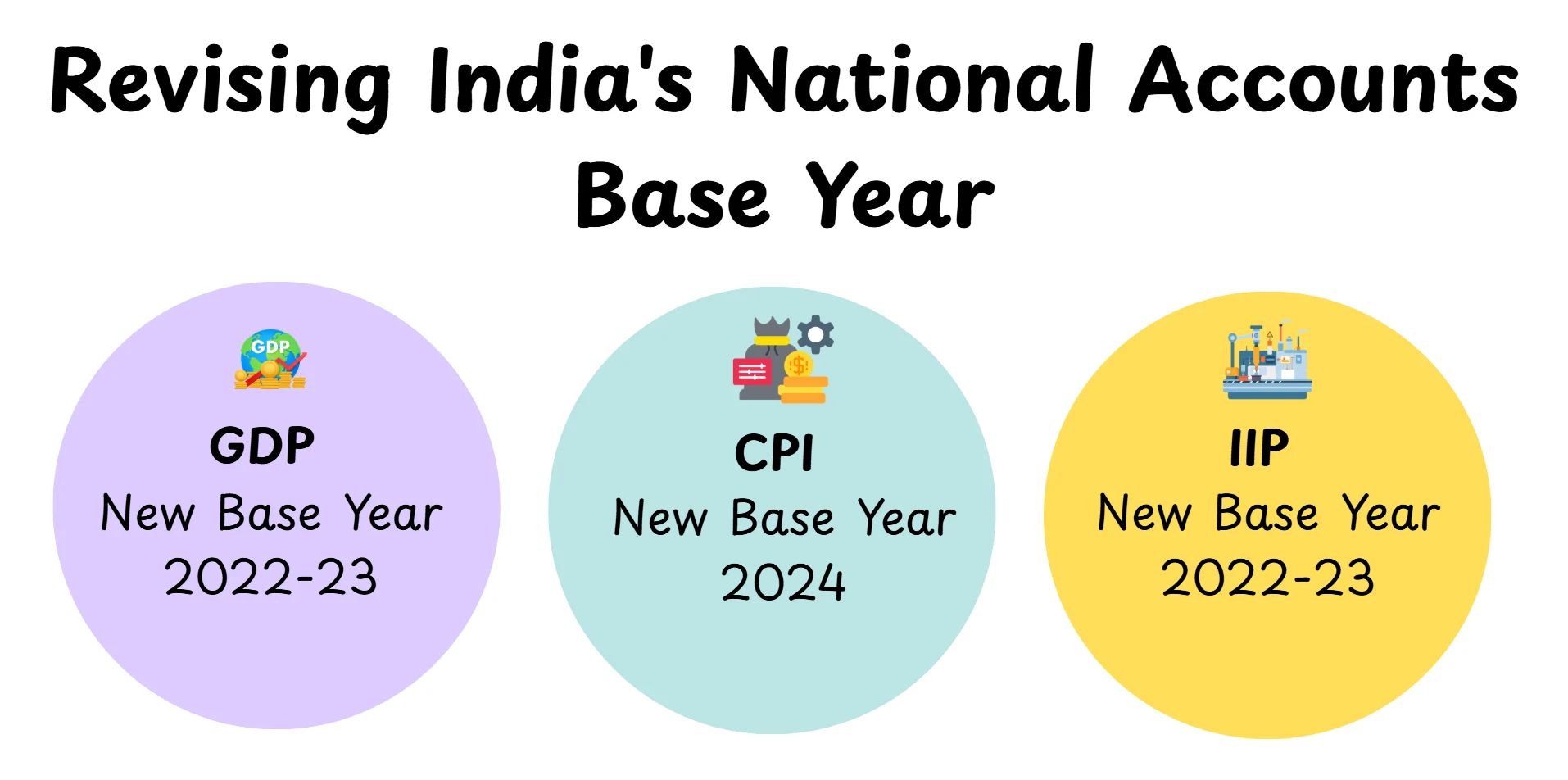 Revising India's National Accounts Base Year

GDP

GDP
New Base Year
2022-23

CPI
New Base Year
2024

IIP
New Base Year
2022-23